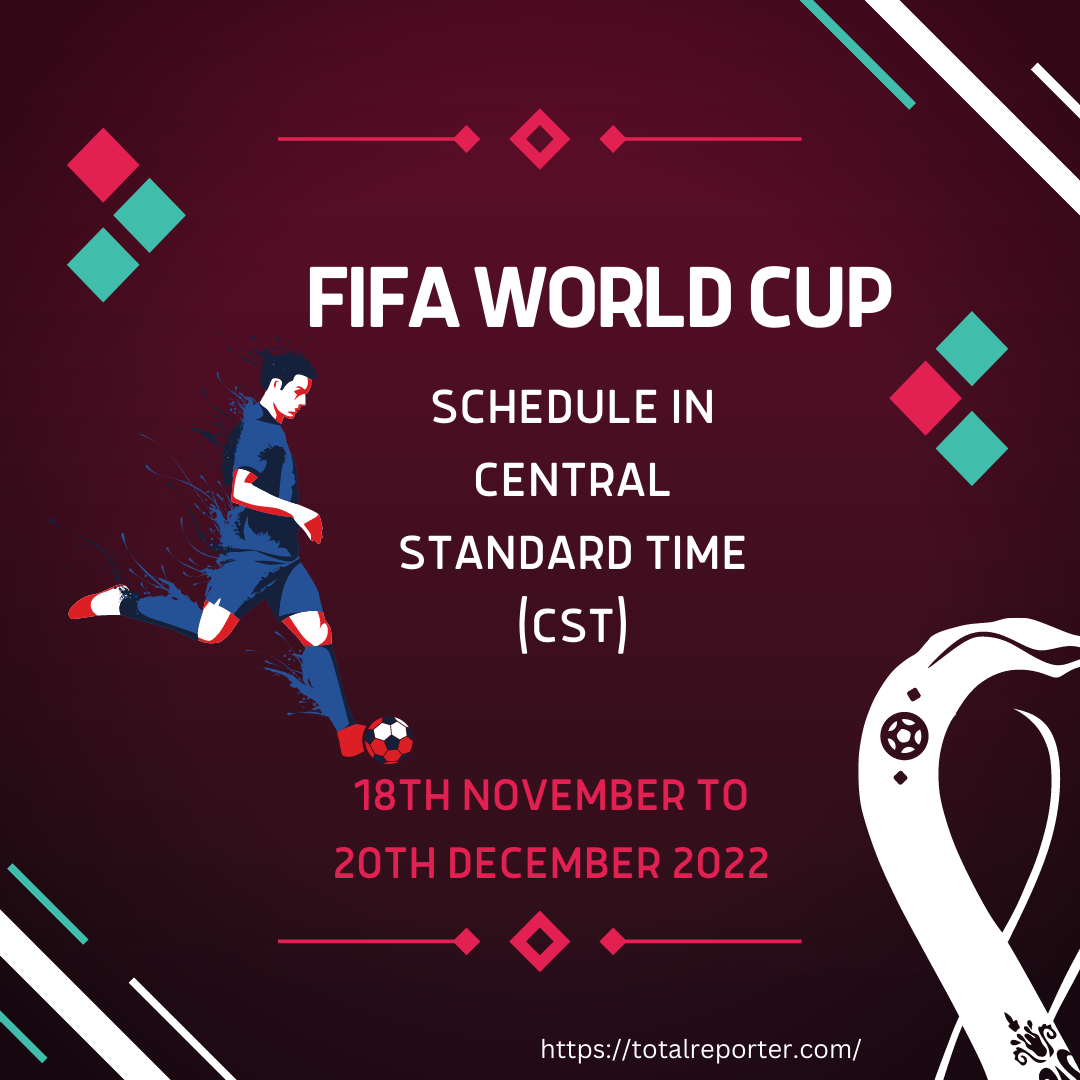 FIFA WORLD CUP

SCHEDULE IN CENTRAL STANDARD TIME (CST)

18TH NOVEMBER TO 20TH DECEMBER 2022

https://totalreporter.com/